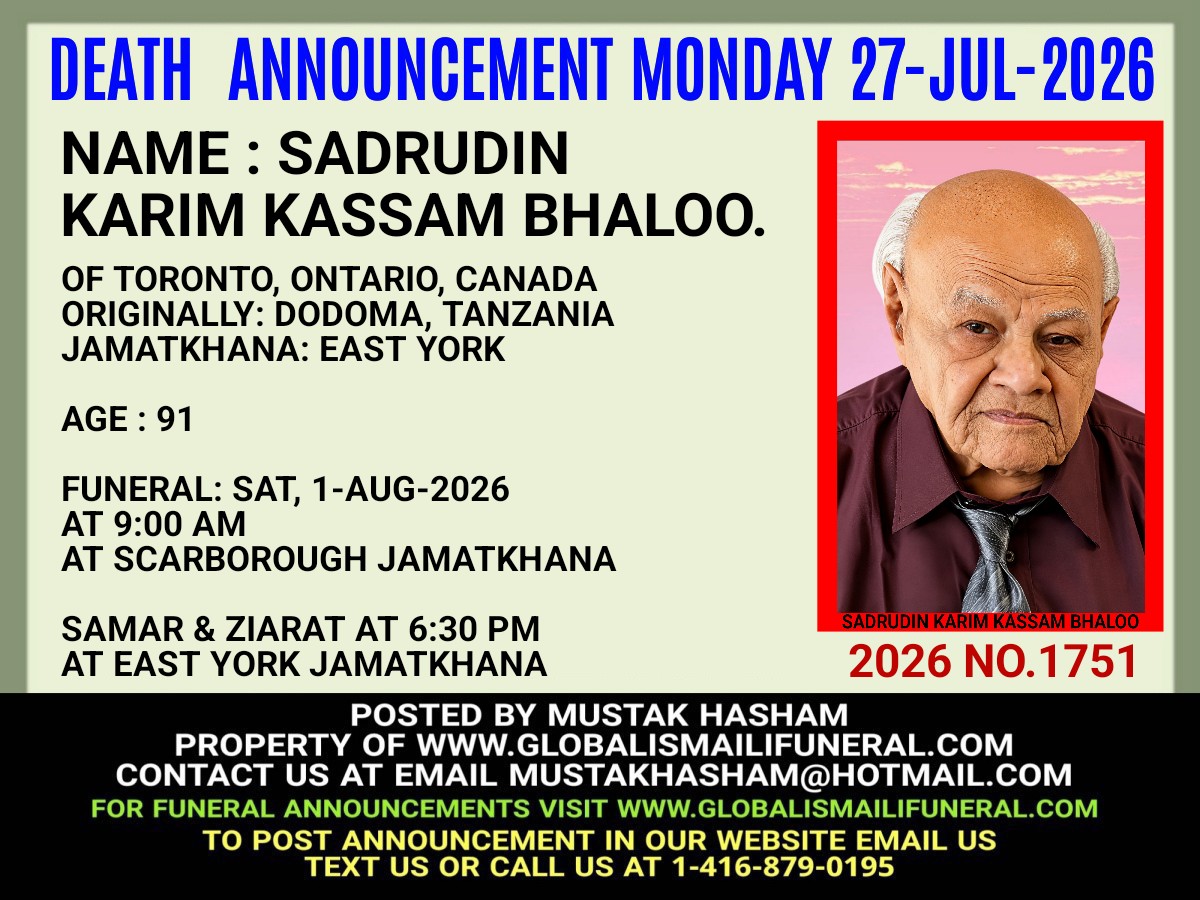 DEATH ANNOUNCEMENT MONDAY 27-JUL-2026

NAME : SADRUDIN KARIM KASSAM BHALOO.

OF TORONTO, ONTARIO, CANADA
ORIGINALLY: DODOMA, TANZANIA
JAMATKHANA: EAST YORK

AGE : 91

FUNERAL: SAT, 1-AUG-2026
AT 9:00 AM
AT SCARBOROUGH JAMATKHANA

SAMAR & ZIARAT AT 6:30 PM
AT EAST YORK JAMATKHANA

SADRUDIN KARIM KASSAM BHALOO

2026 NO.1751

POSTED BY MUSTAK HASHAM
PROPERTY OF WWW.GLOBALISMAILIFUNERAL.COM
CONTACT US AT EMAIL MUSTAKHASHAM@HOTMAIL.COM
FOR FUNERAL ANNOUNCEMENTS VISIT WWW.GLOBALISMAILIFUNERAL.COM
TO POST ANNOUNCEMENT IN OUR WEBSITE EMAIL US
TEXT US OR CALL US AT 1-416-879-0195